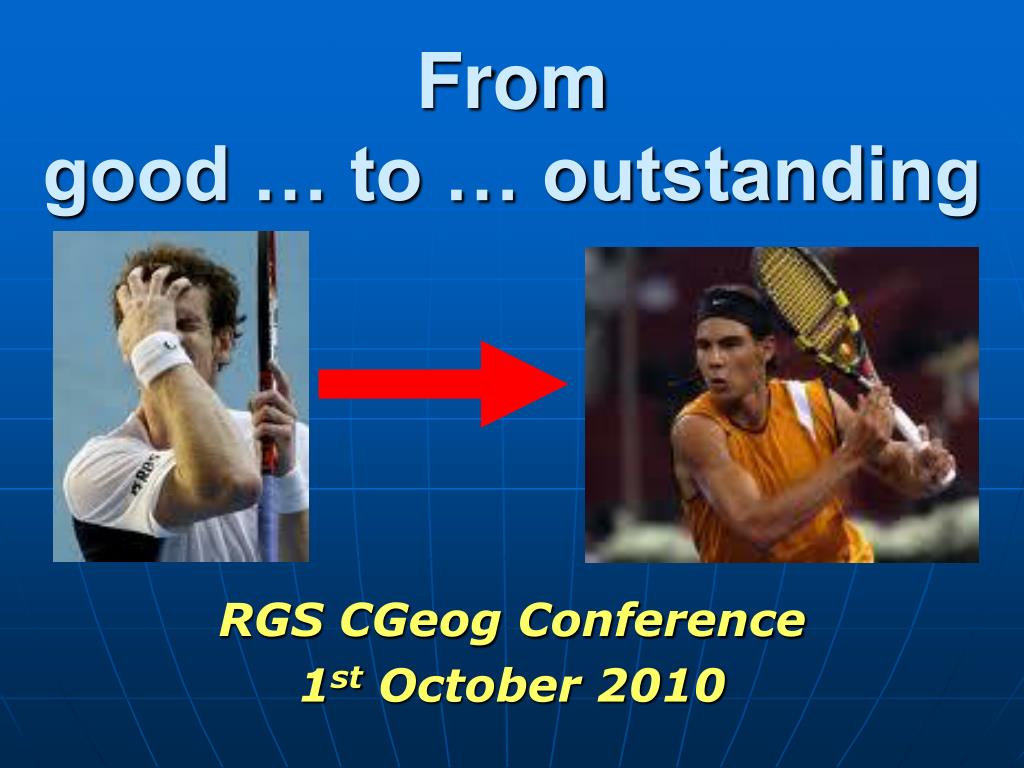 From
good … to … outstanding

RGS CGeog Conference
1$^{st}$ October 2010